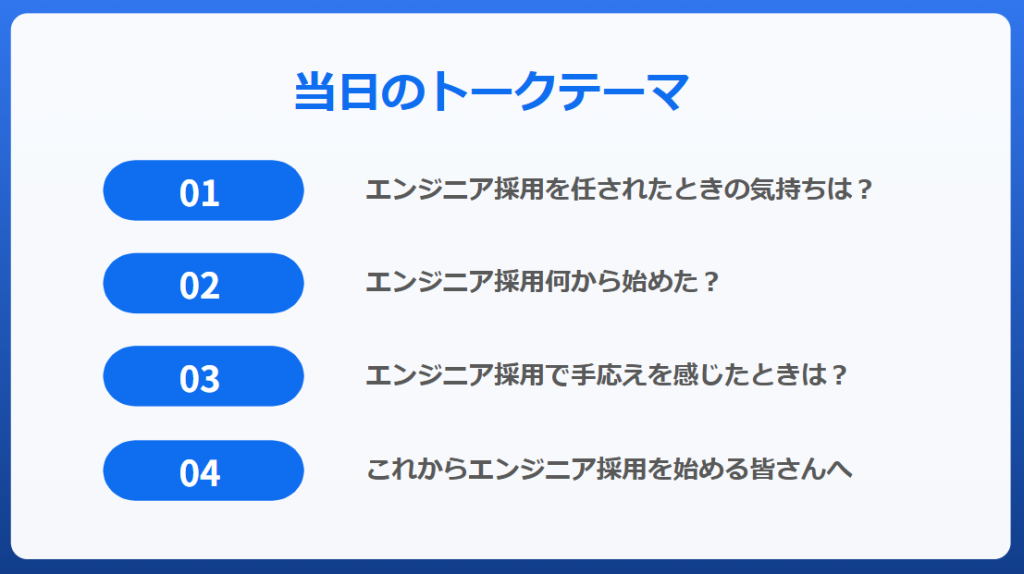 当日のトークテーマ

01

エンジニア採用を任されたときの気持ちは？

02

エンジニア採用何から始めた？

03

エンジニア採用で手応えを感じたときは？

04

これからエンジニア採用を始める皆さんへ